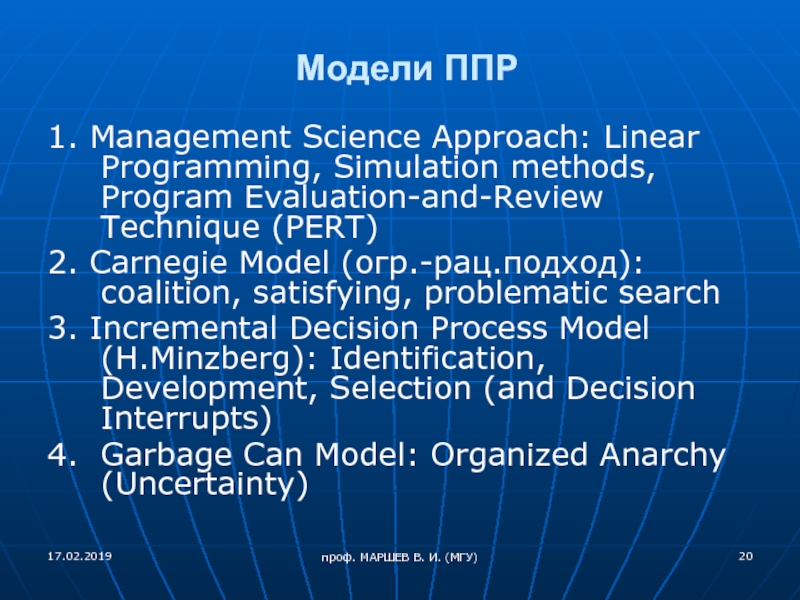 Модели ППР

1. Management Science Approach: Linear Programming, Simulation methods, Program Evaluation-and-Review Technique (PERT)

2. Carnegie Model (огр.-рац.подход): coalition, satisfying, problematic search

3. Incremental Decision Process Model (H.Minzberg): Identification, Development, Selection (and Decision Interrupts)

4. Garbage Can Model: Organized Anarchy (Uncertainty)

17.02.2019

проф. МАРШЕВ В. И. (МГУ)

20